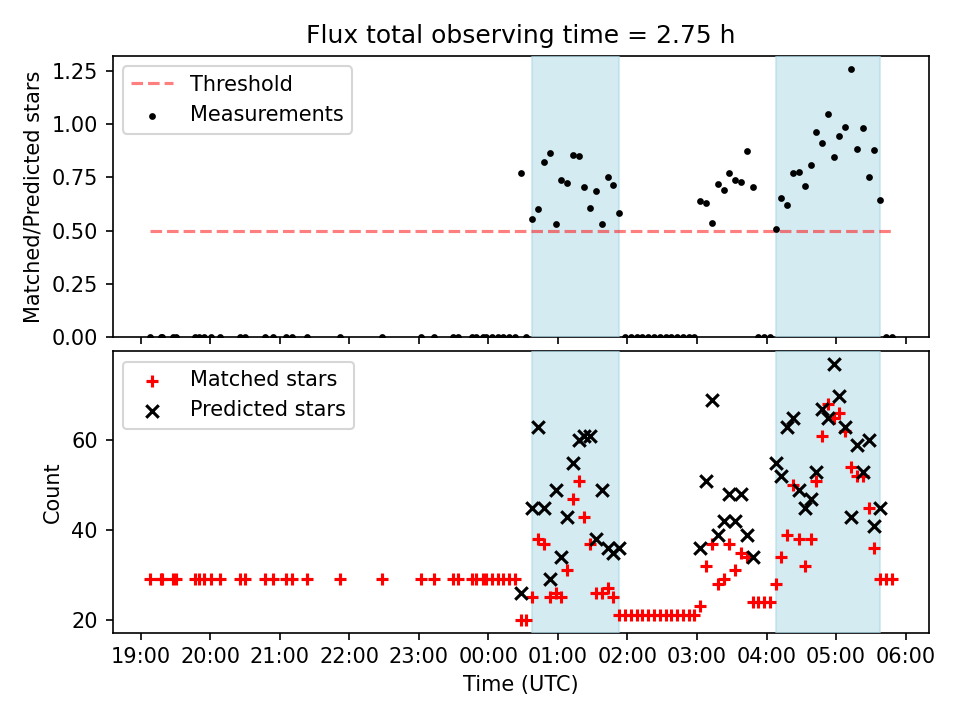 Flux total observing time = 2.75 h

Threshold
Measurements

Matched/Predicted stars

1.25
1.00
0.75
0.50
0.25
0.00

Matched stars
Predicted stars

Count

60
40
20

19:00 20:00 21:00 22:00 23:00 00:00 01:00 02:00 03:00 04:00 05:00 06:00
Time (UTC)